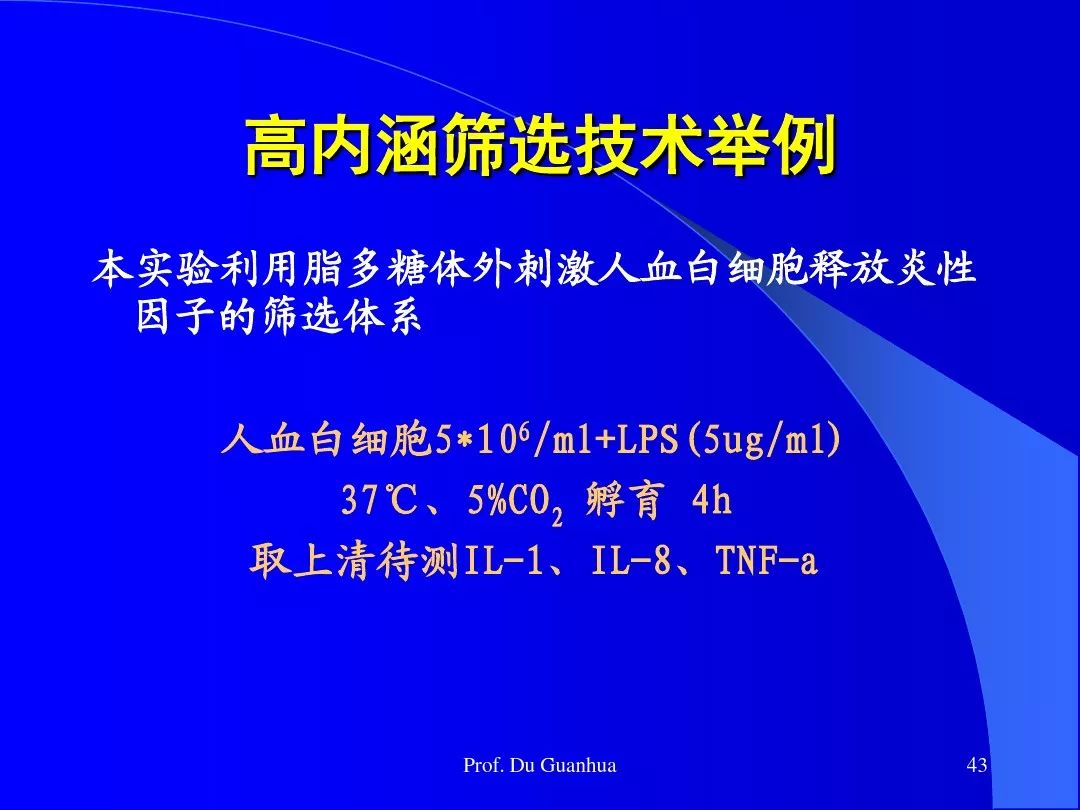 高内涵筛选技术举例

本实验利用脂多糖体外刺激人血白细胞释放炎性因子的筛选体系

人血白细胞$5*10^6$/ml+LPS(5ug/ml)
37℃、5%$CO_2$ 孵育 4h
取上清待测IL-1、IL-8、TNF-a

Prof. Du Guanhua

43